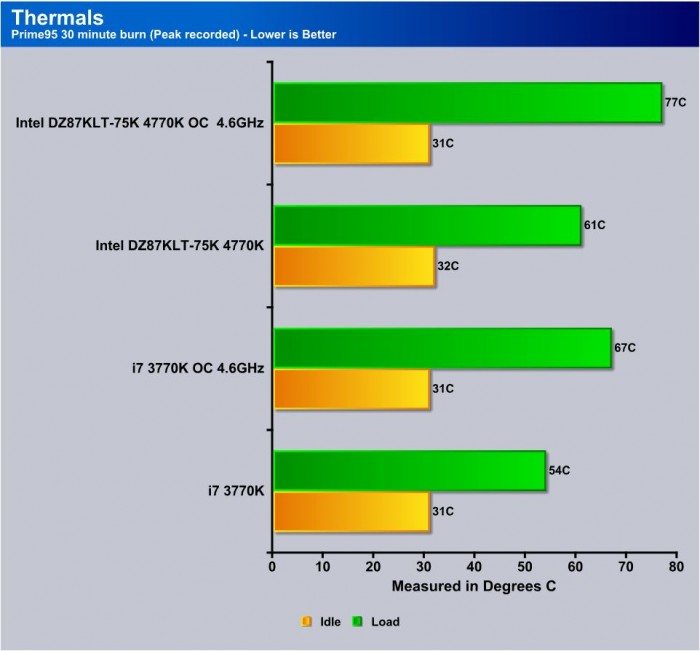 Thermals
Prime95 30 minute burn (Peak recorded) - Lower is Better

Intel DZ87KLT-75K 4770K OC 4.6GHz
77C
31C

Intel DZ87KLT-75K 4770K
61C
32C

i7 3770K OC 4.6GHz
67C
31C

i7 3770K
54C
31C

0 10 20 30 40 50 60 70 80
Measured in Degrees C

Idle Load